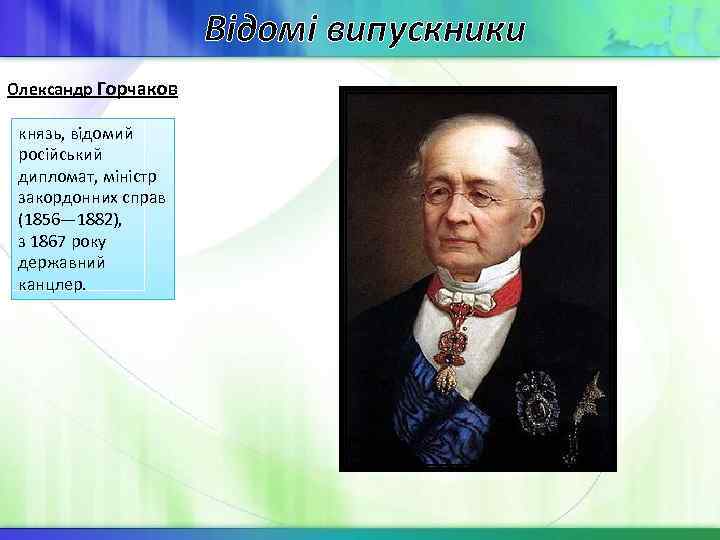 Відомі випускники

Олександр Горчаков

князь, відомий російський дипломат, міністр закордонних справ (1856—1882), з 1867 року державний канцлер.